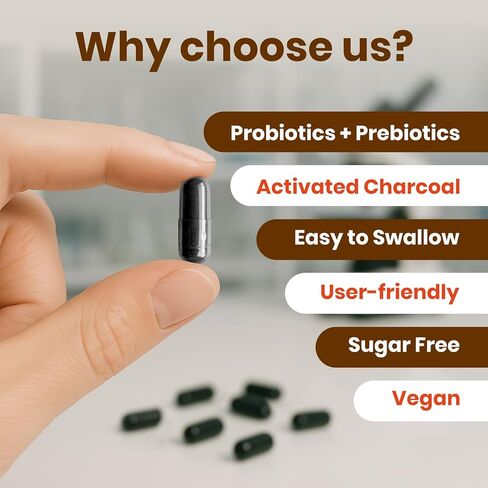 Why choose us?

Probiotics + Prebiotics

Activated Charcoal

Easy to Swallow

User-friendly

Sugar Free

Vegan